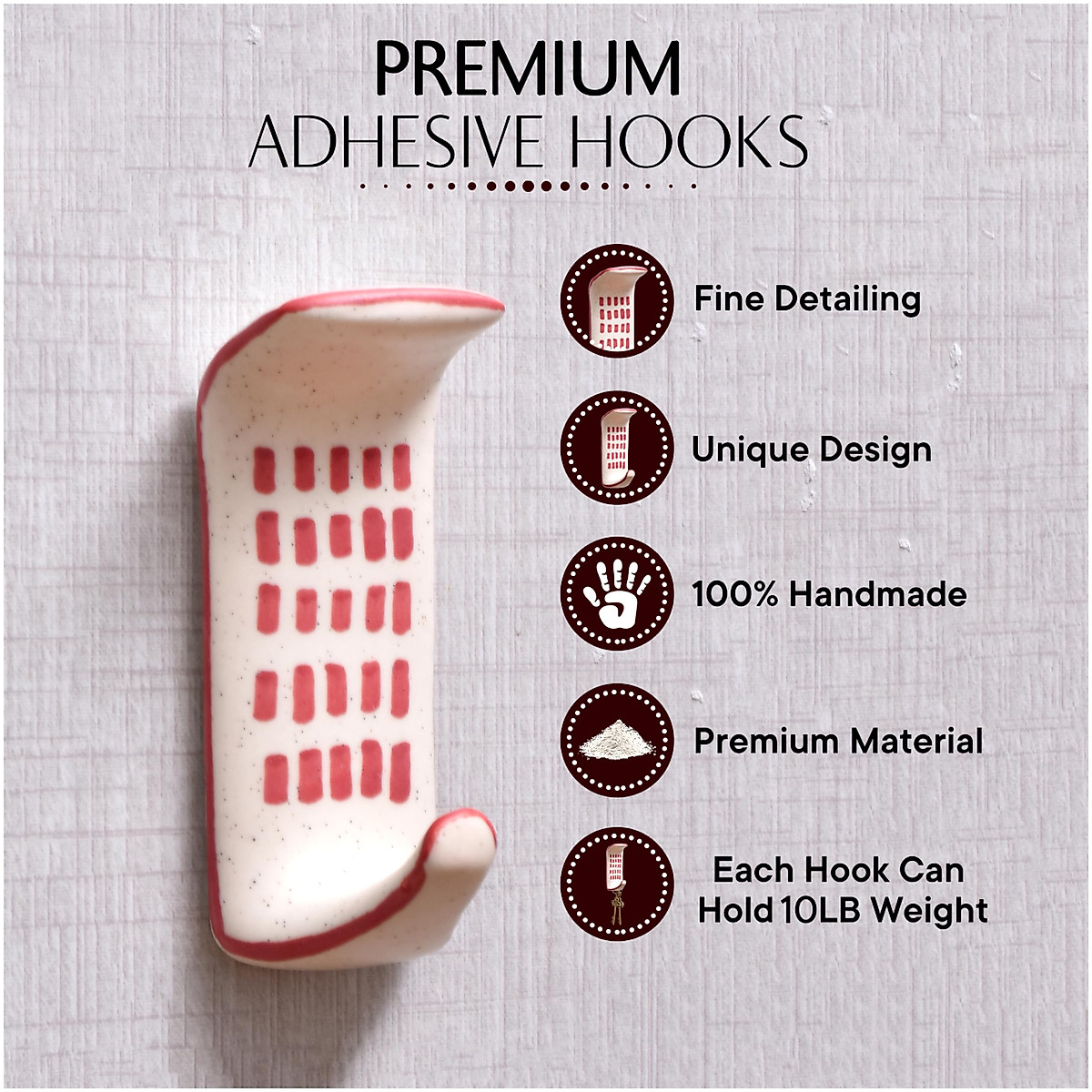 PREMIUM
ADHESIVE HOOKS

Fine Detailing

Unique Design

100% Handmade

Premium Material

Each Hook Can Hold 10LB Weight